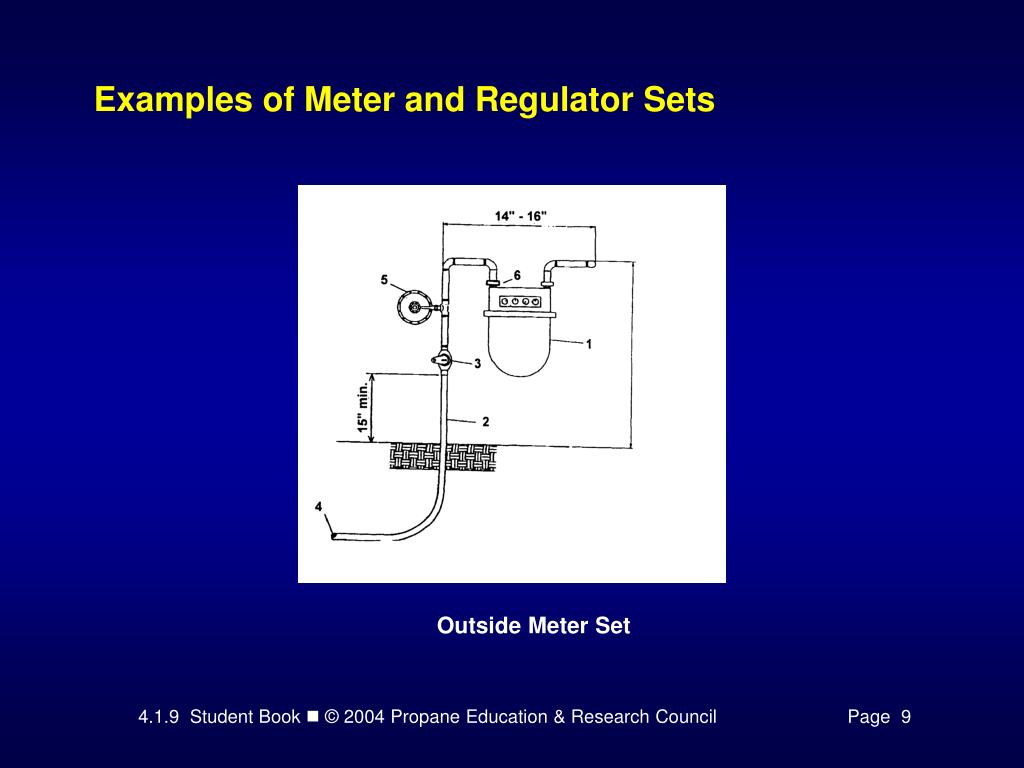 Examples of Meter and Regulator Sets

14" - 16"

5

6

1

3

15" min.

2

4

Outside Meter Set

4.1.9 Student Book ■ © 2004 Propane Education & Research Council

Page 9